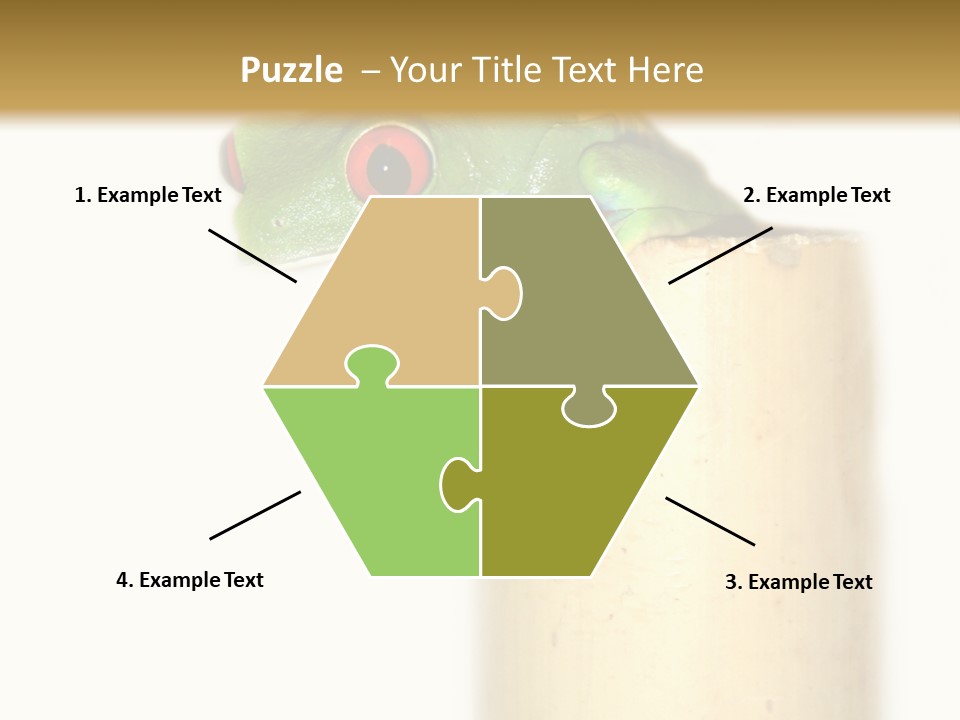 Puzzle – Your Title Text Here

1. Example Text

2. Example Text

4. Example Text

3. Example Text